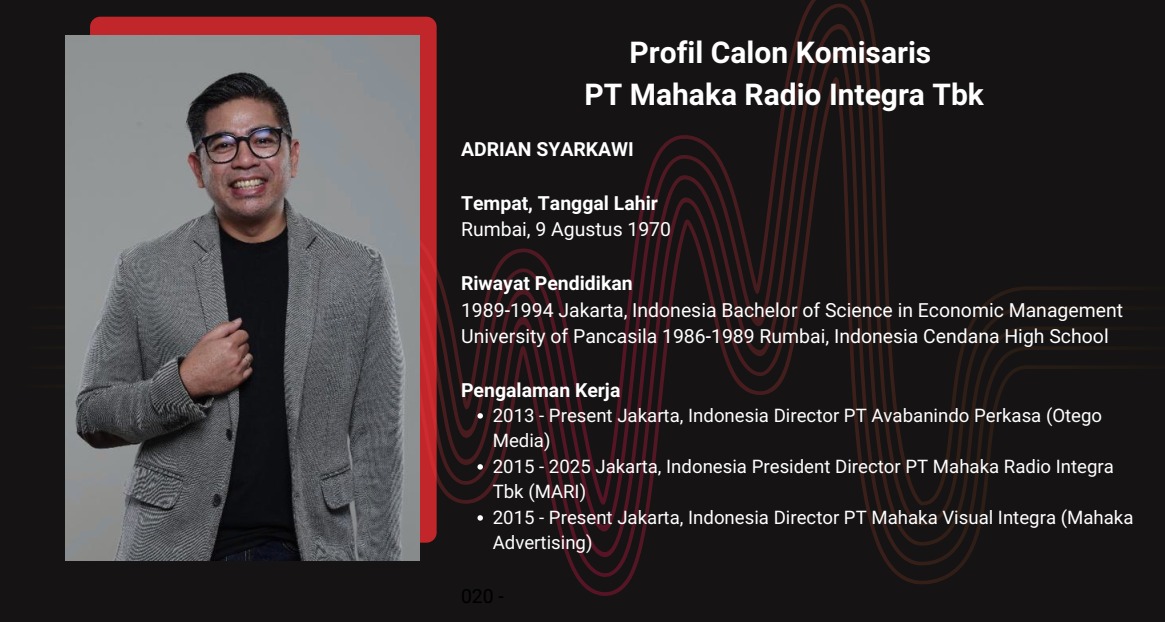 Profil Calon Komisaris
PT Mahaka Radio Integra Tbk

ADRIAN SYARKAWI

Tempat, Tanggal Lahir
Rumbai, 9 Agustus 1970

Riwayat Pendidikan
1989-1994 Jakarta, Indonesia Bachelor of Science in Economic Management University of Pancasila 1986-1989 Rumbai, Indonesia Cendana High School

Pengalaman Kerja
• 2013 - Present Jakarta, Indonesia Director PT Avabanindo Perkasa (Otego Media)
• 2015 - 2025 Jakarta, Indonesia President Director PT Mahaka Radio Integra Tbk (MARI)
• 2015 - Present Jakarta, Indonesia Director PT Mahaka Visual Integra (Mahaka Advertising)

020 -